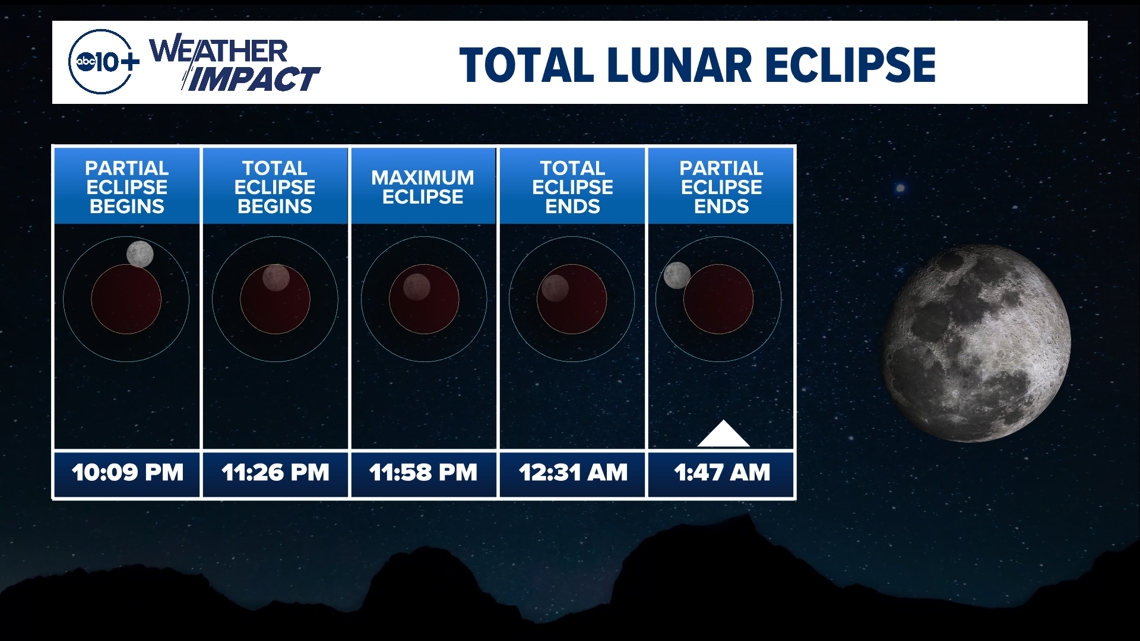 abc10+ WEATHER IMPACT

TOTAL LUNAR ECLIPSE

| PARTIAL ECLIPSE BEGINS | TOTAL ECLIPSE BEGINS | MAXIMUM ECLIPSE | TOTAL ECLIPSE ENDS | PARTIAL ECLIPSE ENDS |
|---|---|---|---|---|
| 10:09 PM | 11:26 PM | 11:58 PM | 12:31 AM | 1:47 AM |